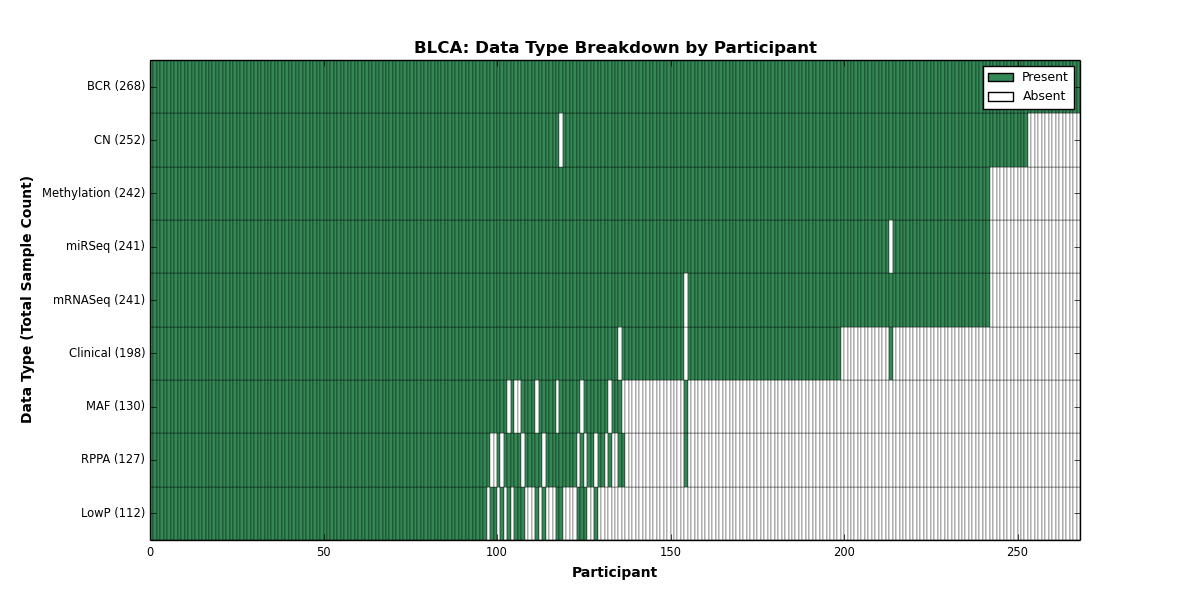 BLCA: Data Type Breakdown by Participant

Present
Absent

Data Type (Total Sample Count)

BCR (268)
CN (252)
Methylation (242)
miRSeq (241)
mRNASeq (241)
Clinical (198)
MAF (130)
RPPA (127)
LowP (112)

0
50
100
150
200
250

Participant